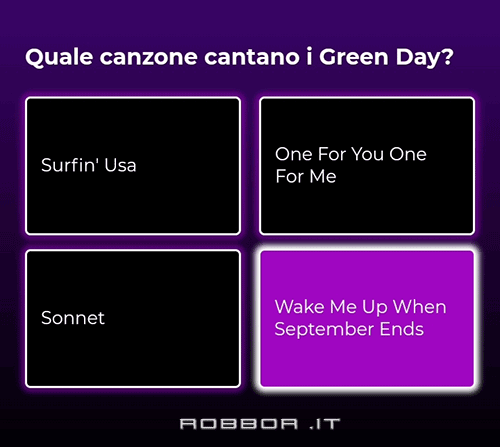 Quale canzone cantano i Green Day?

Surfin' Usa

One For You One For Me

Sonnet

Wake Me Up When September Ends

ROBBOR .IT